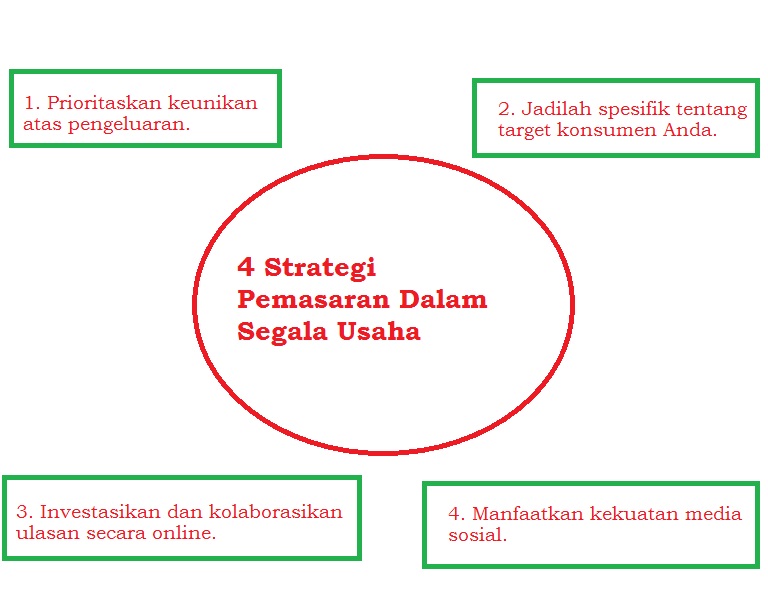 1. Prioritaskan keunikan atas pengeluaran.

2. Jadilah spesifik tentang target konsumen Anda.

4 Strategi Pemasaran Dalam Segala Usaha

3. Investasikan dan kolaborasikan ulasan secara online.

4. Manfaatkan kekuatan media sosial.